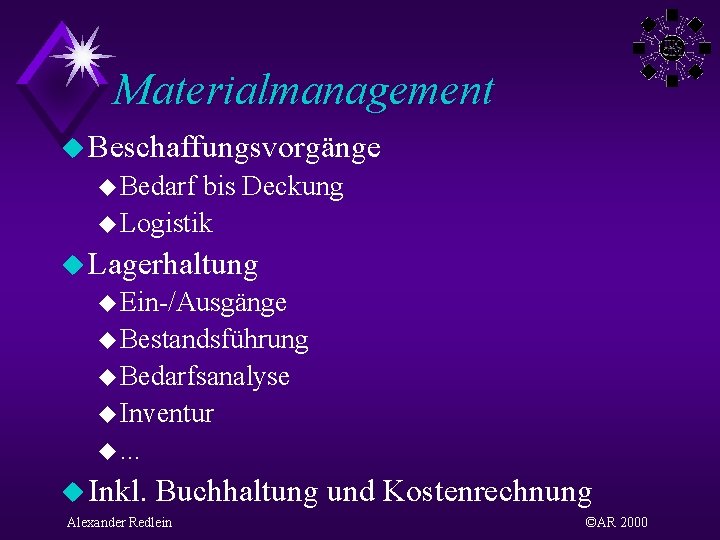 Materialmanagement

Beschaffungsvorgänge

Bedarf bis Deckung

Logistik

Lagerhaltung

Ein-/Ausgänge

Bestandsführung

Bedarfsanalyse

Inventur

...

Inkl. Buchhaltung und Kostenrechnung

Alexander Redlein

©AR 2000